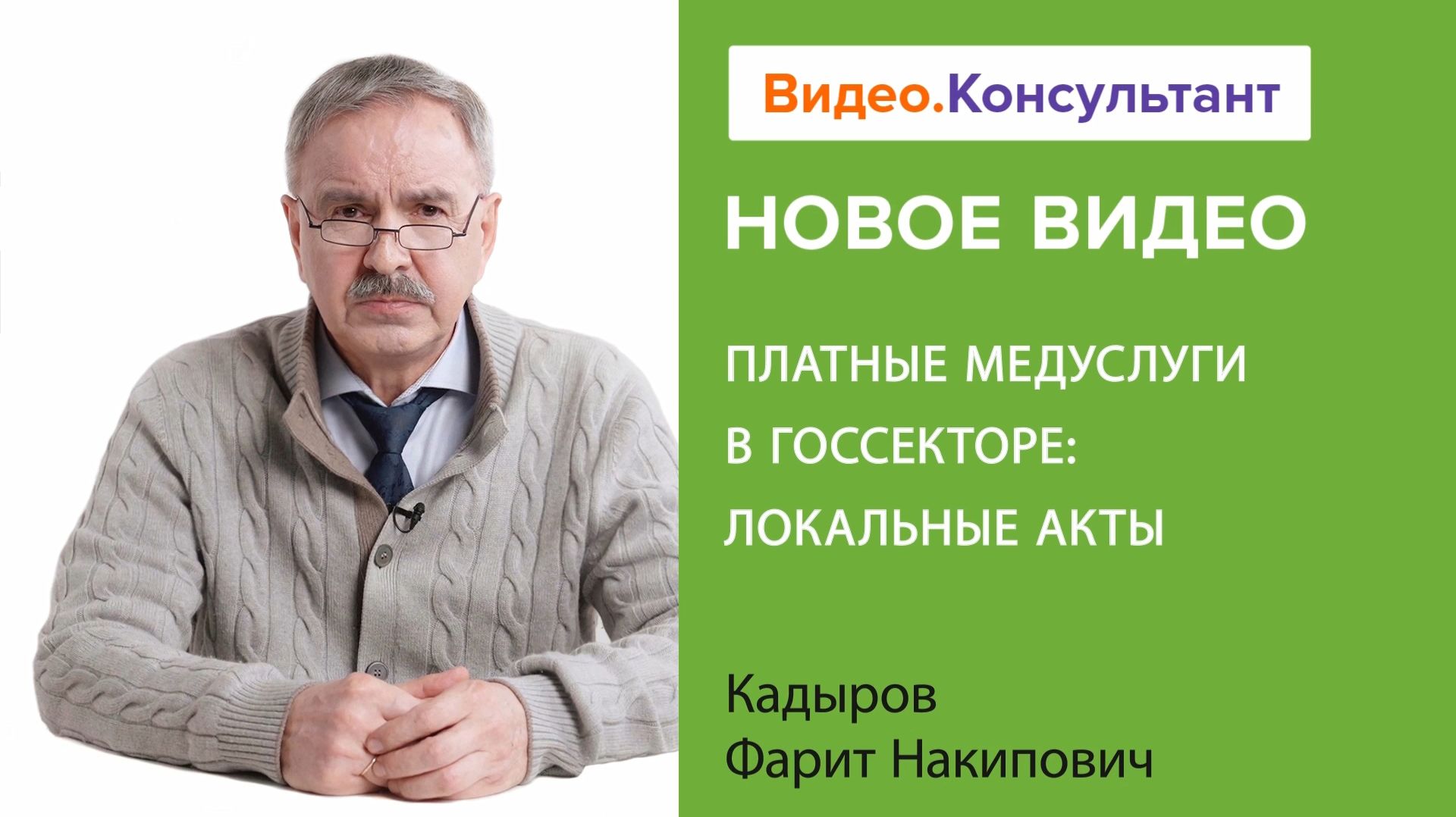 Видео.Консультант

НОВОЕ ВИДЕО

ПЛАТНЫЕ МЕДУСЛУГИ В ГОССЕКТОРЕ: ЛОКАЛЬНЫЕ АКТЫ

Кадыров Фарит Накипович